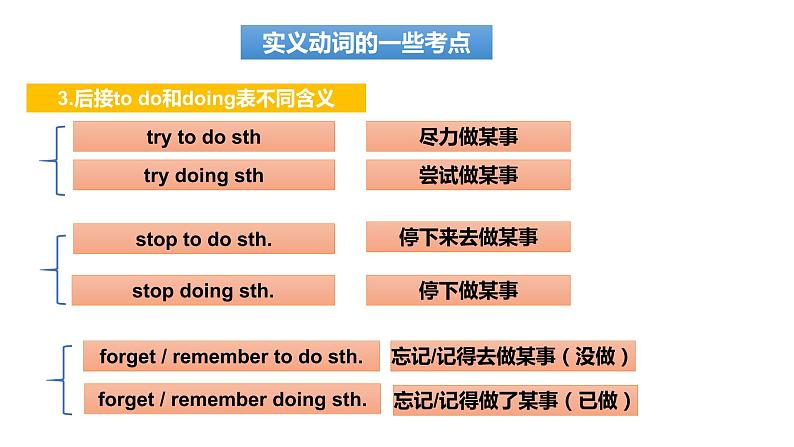 实义动词的一些考点

3.后接to do和doing表不同含义

try to do sth 尽力做某事

try doing sth 尝试做某事

stop to do sth. 停下来去做某事

stop doing sth. 停下做某事

forget / remember to do sth. 忘记/记得去做某事（没做）

forget / remember doing sth. 忘记/记得做了某事（已做）